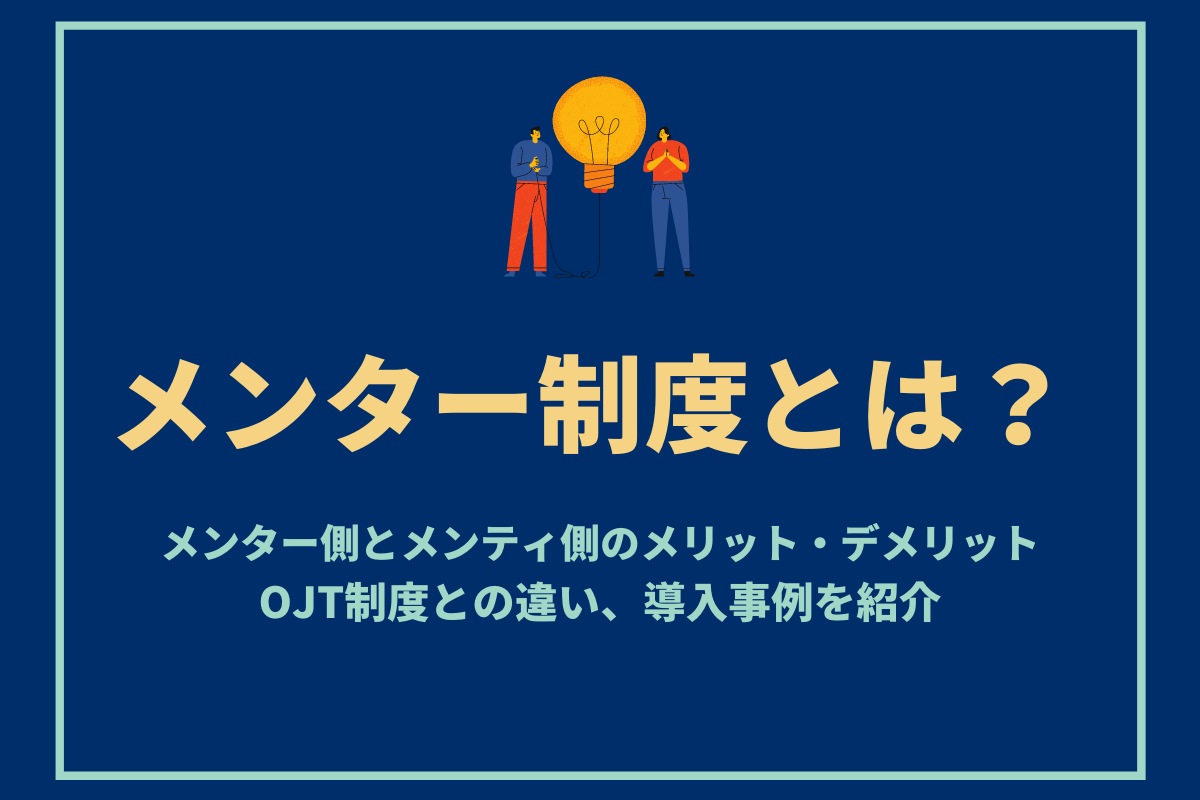 メンター制度とは？

メンター側とメンティ側のメリット・デメリット
OJT制度との違い、導入事例を紹介